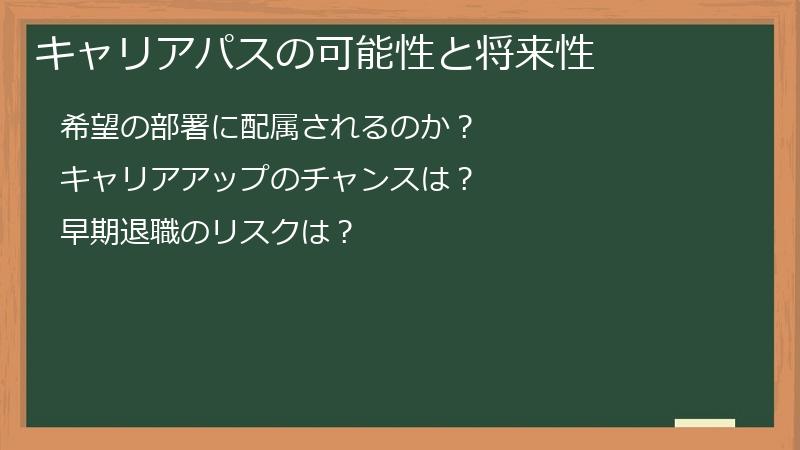 キャリアパスの可能性と将来性

希望の部署に配属されるのか？

キャリアアップのチャンスは？

早期退職のリスクは？